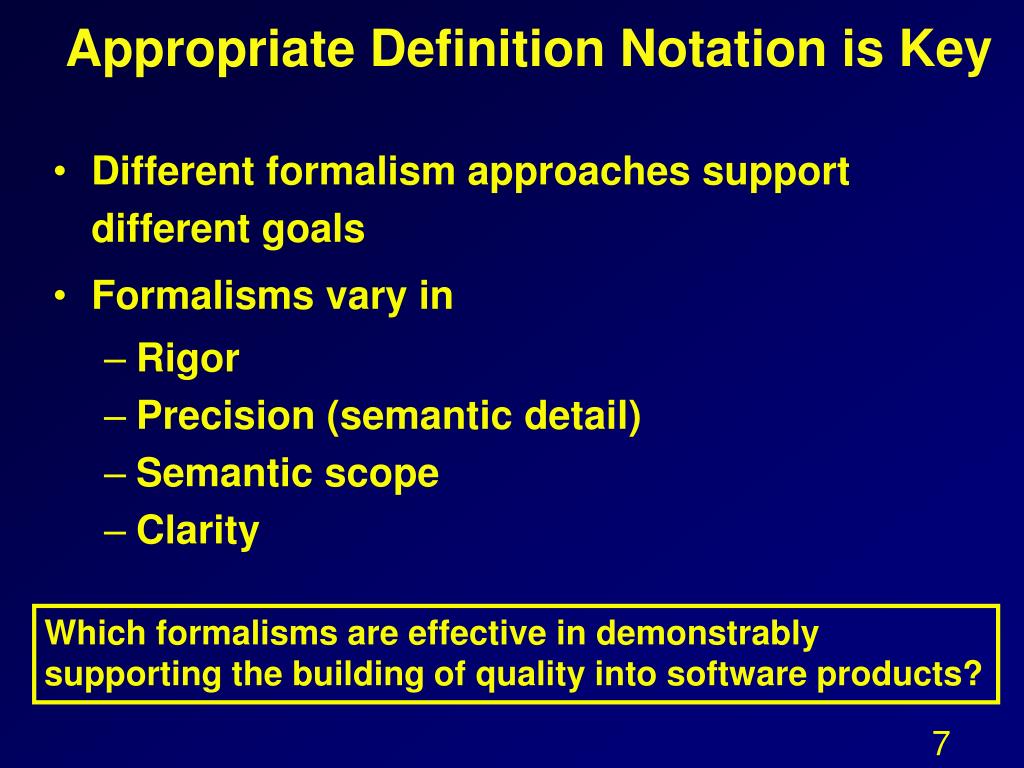 Appropriate Definition Notation is Key

• Different formalism approaches support different goals

• Formalisms vary in
 – Rigor
 – Precision (semantic detail)
 – Semantic scope
 – Clarity

Which formalisms are effective in demonstrably supporting the building of quality into software products?

7